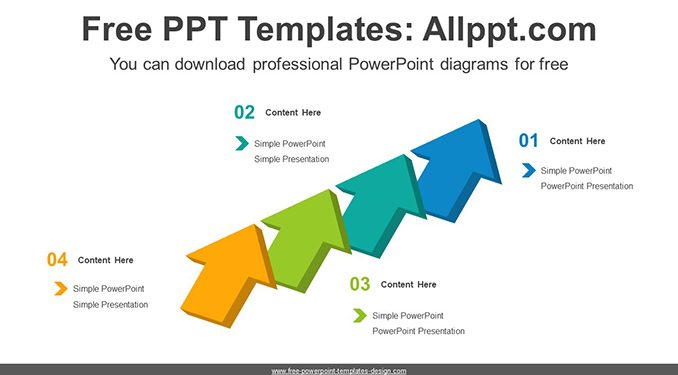 Free PPT Templates: Allppt.com

You can download professional PowerPoint diagrams for free

02 Content Here

Simple PowerPoint
Simple Presentation

01 Content Here

Simple PowerPoint
PowerPoint Presentation

04 Content Here

Simple PowerPoint
Simple Presentation

03 Content Here

Simple PowerPoint
PowerPoint Presentation

www.free-powerpoint-templates-design.com